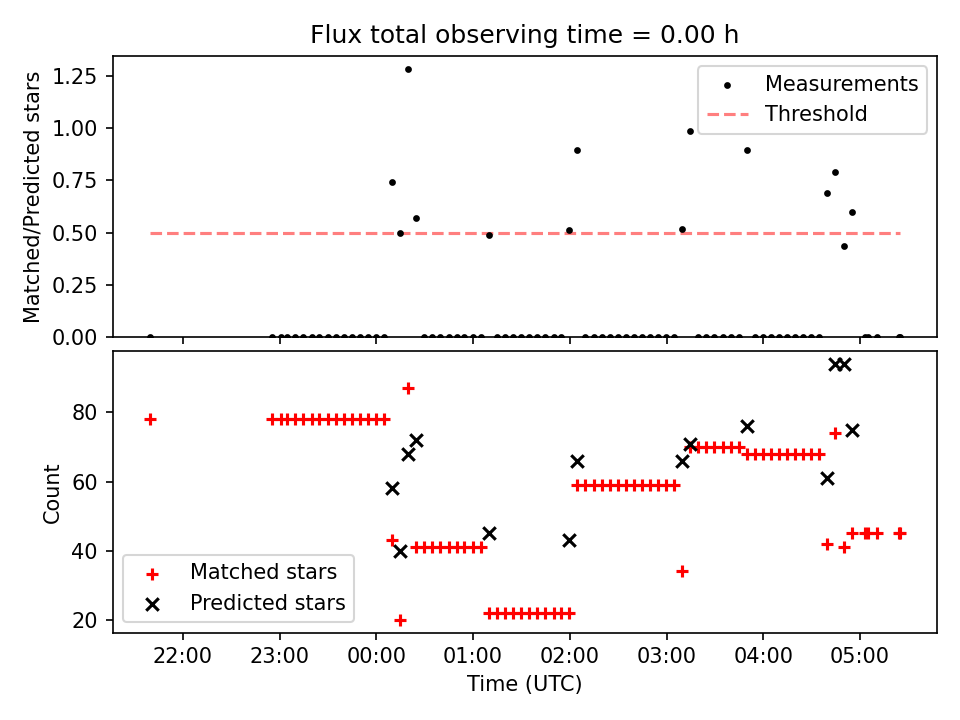 Flux total observing time = 0.00 h

Matched/Predicted stars

1.25
1.00
0.75
0.50
0.25
0.00

Measurements
Threshold

Count

80
60
40
20

Matched stars
Predicted stars

22:00
23:00
00:00
01:00
02:00
03:00
04:00
05:00

Time (UTC)